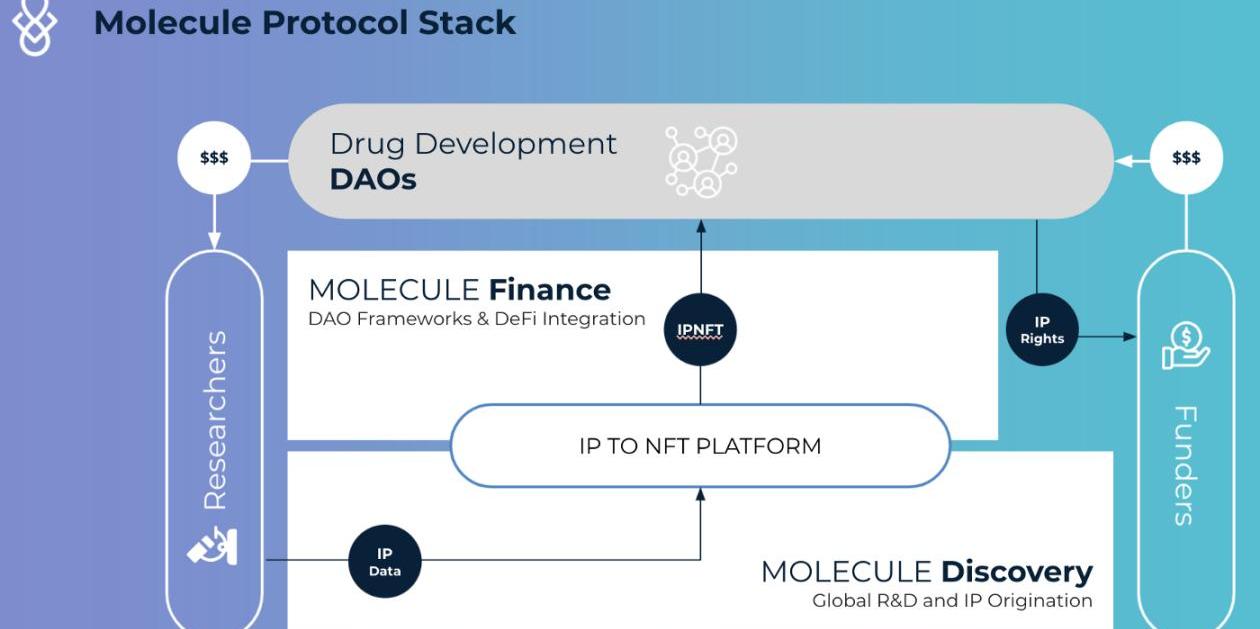 Molecule Protocol Stack

$$$

Drug Development
DAOs

$$$

Researchers

MOLECULE Finance
DAO Frameworks & DeFi Integration

IPNFT

IP
Rights

Funders

IP TO NFT PLATFORM

IP
Data

MOLECULE Discovery
Global R&D and IP Origination